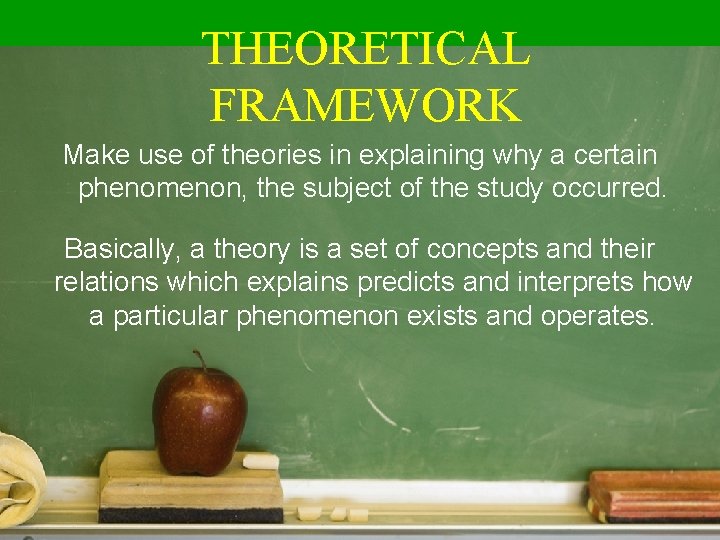 THEORETICAL FRAMEWORK

Make use of theories in explaining why a certain phenomenon, the subject of the study occurred.

Basically, a theory is a set of concepts and their relations which explains predicts and interprets how a particular phenomenon exists and operates.